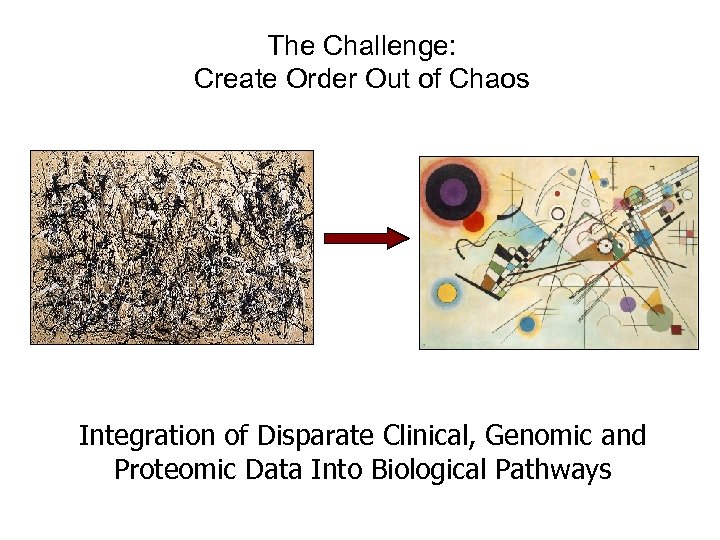 The Challenge:
Create Order Out of Chaos

Integration of Disparate Clinical, Genomic and Proteomic Data Into Biological Pathways